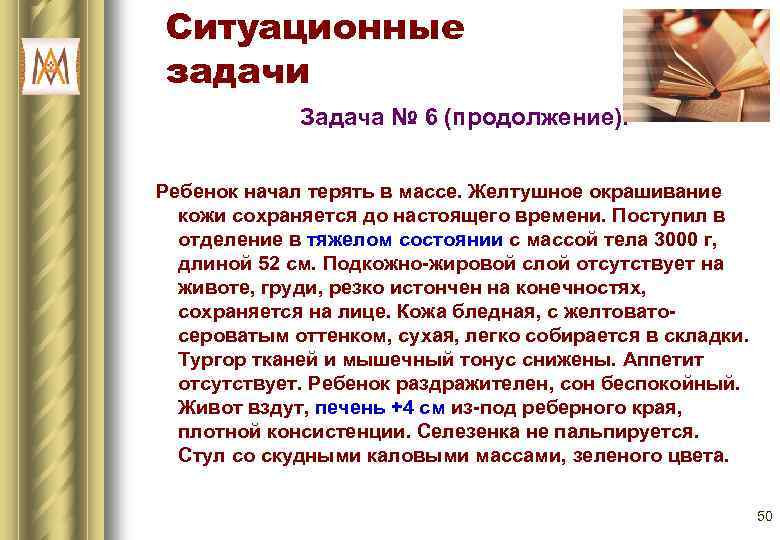 Ситуационные задачи

Задача № 6 (продолжение).

Ребенок начал терять в массе. Желтушное окрашивание кожи сохраняется до настоящего времени. Поступил в отделение в тяжелом состоянии с массой тела 3000 г, длиной 52 см. Подкожно-жировой слой отсутствует на животе, груди, резко истончен на конечностях, сохраняется на лице. Кожа бледная, с желтовато-сероватым оттенком, сухая, легко собирается в складки. Тургор тканей и мышечный тонус снижены. Аппетит отсутствует. Ребенок раздражителен, сон беспокойный. Живот вздут, печень +4 см из-под реберного края, плотной консистенции. Селезенка не пальпируется. Стул со скудными каловыми массами, зеленого цвета.

50